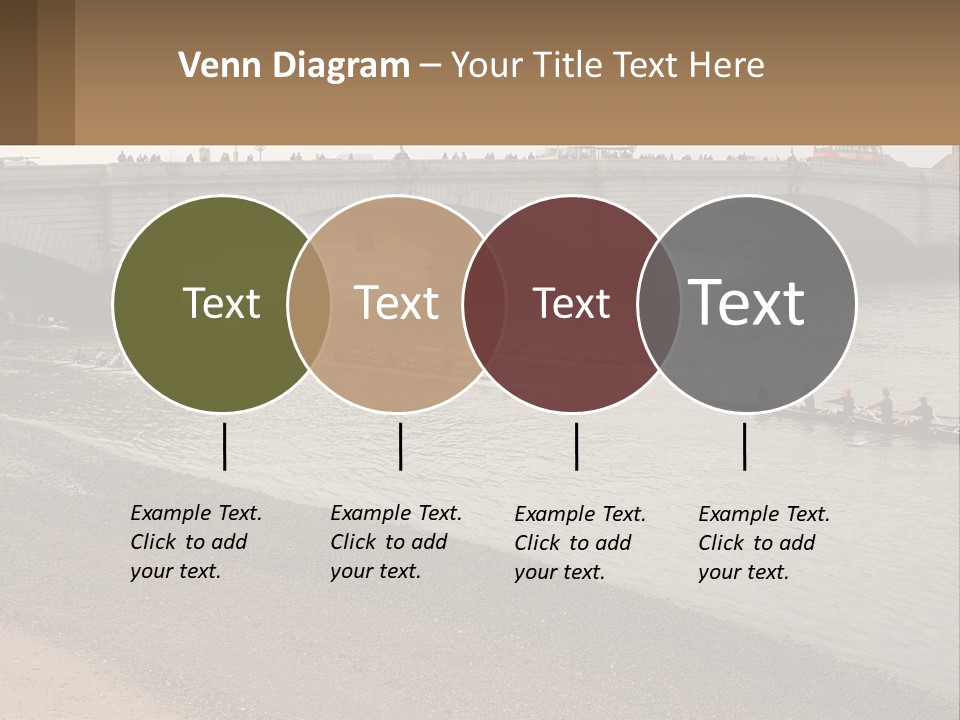 Venn Diagram – Your Title Text Here

Text

Text

Text

Text

Example Text. Click to add your text.

Example Text. Click to add your text.

Example Text. Click to add your text.

Example Text. Click to add your text.